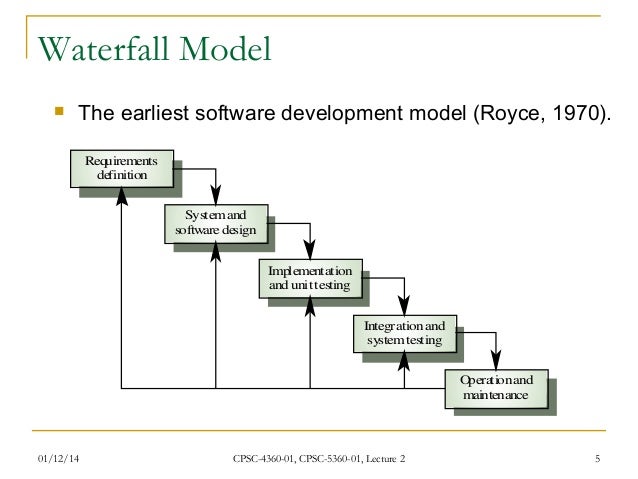 Waterfall Model

The earliest software development model (Royce, 1970).

Requirements definition

System and software design

Implementation and unit testing

Integration and system testing

Operation and maintenance

01/12/14

CPSC-4360-01, CPSC-5360-01, Lecture 2

5